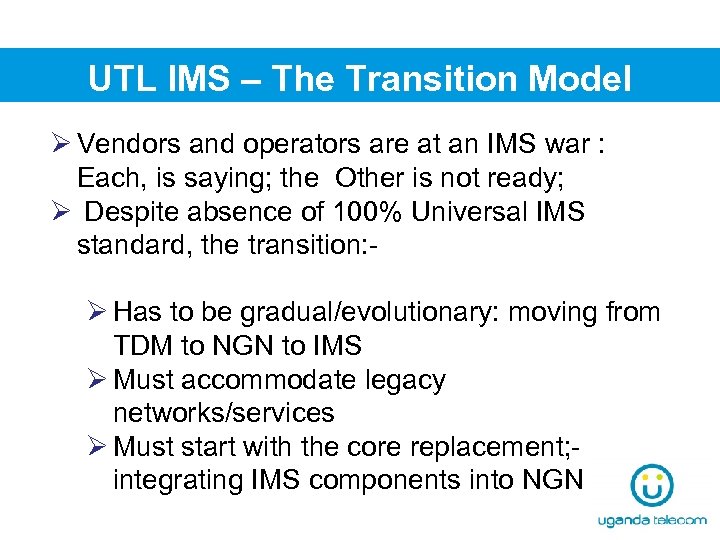 UTL IMS – The Transition Model

➢ Vendors and operators are at an IMS war : Each, is saying; the Other is not ready;
➢ Despite absence of 100% Universal IMS standard, the transition:-

➢ Has to be gradual/evolutionary: moving from TDM to NGN to IMS
➢ Must accommodate legacy networks/services
➢ Must start with the core replacement;- integrating IMS components into NGN

uganda telecom